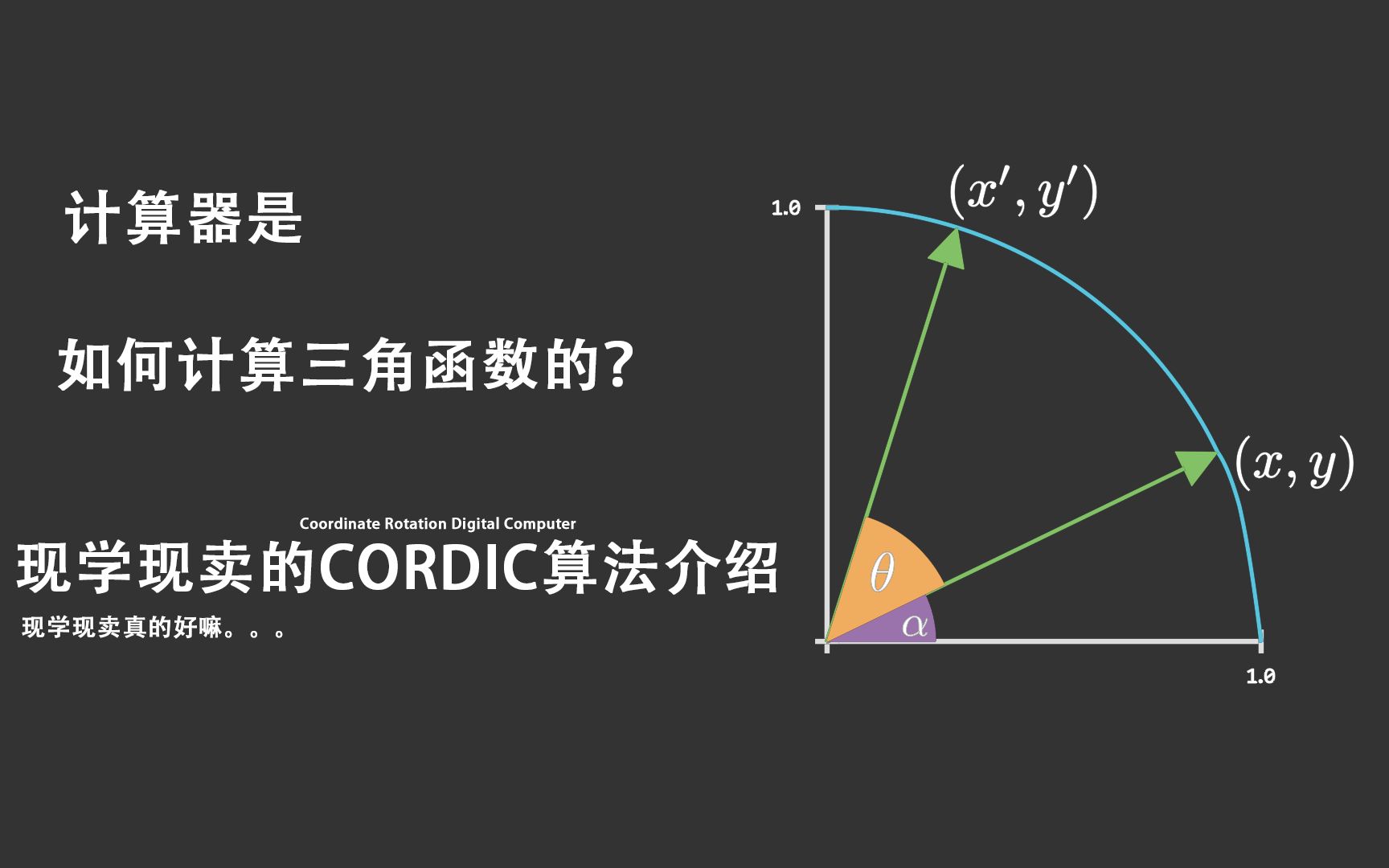 计算器是

如何计算三角函数的?

Coordinate Rotation Digital Computer

现学现卖的CORDIC算法介绍

现学现卖真的好嘛。。。

1.0

$(x', y')$

$(x, y)$

$\theta$

$\alpha$

1.0